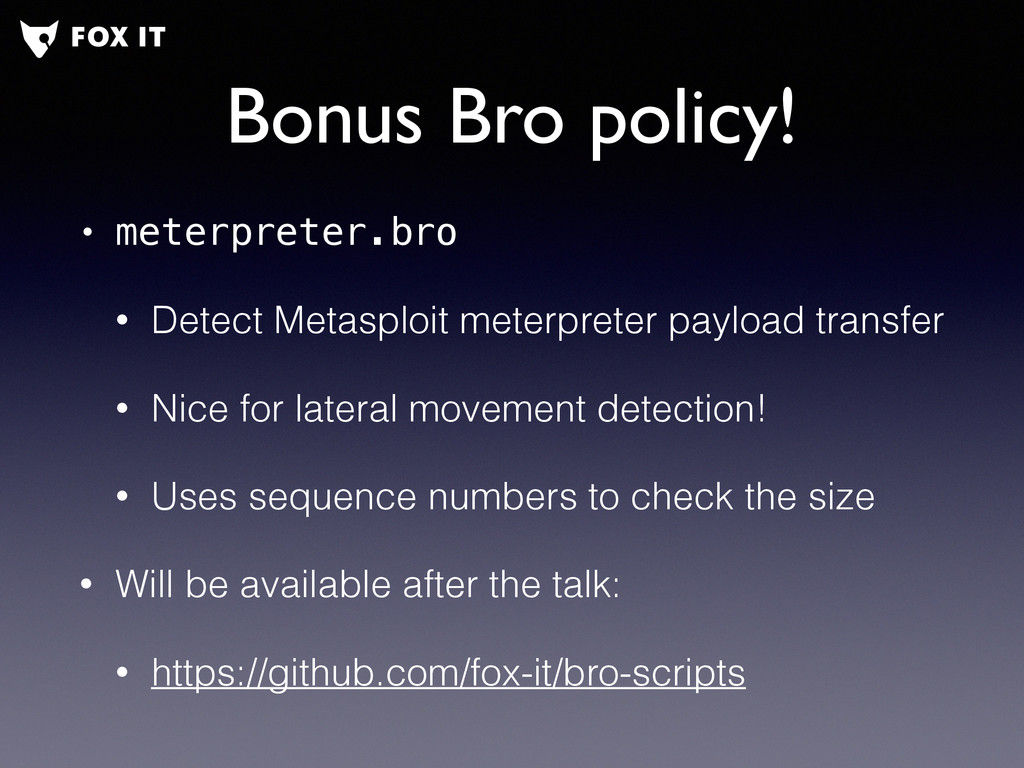 FOX IT

Bonus Bro policy!

• meterpreter.bro

• Detect Metasploit meterpreter payload transfer

• Nice for lateral movement detection!

• Uses sequence numbers to check the size

• Will be available after the talk:

• https://github.com/fox-it/bro-scripts